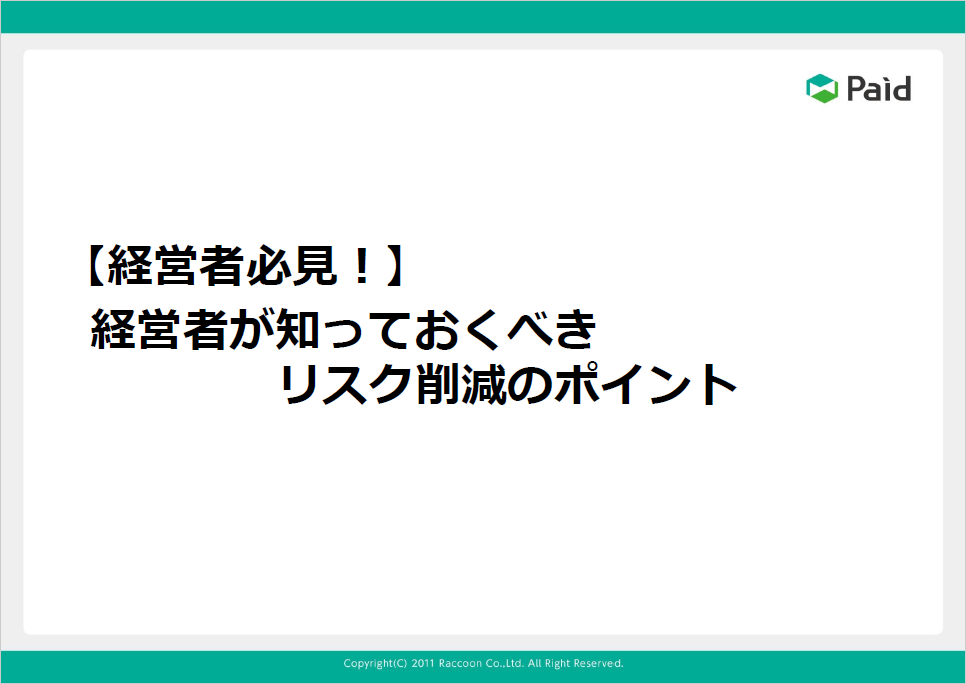 Paid

【経営者必見！】
経営者が知っておくべき
リスク削減のポイント

Copyright(C) 2011 Raccoon Co.,Ltd. All Right Reserved.